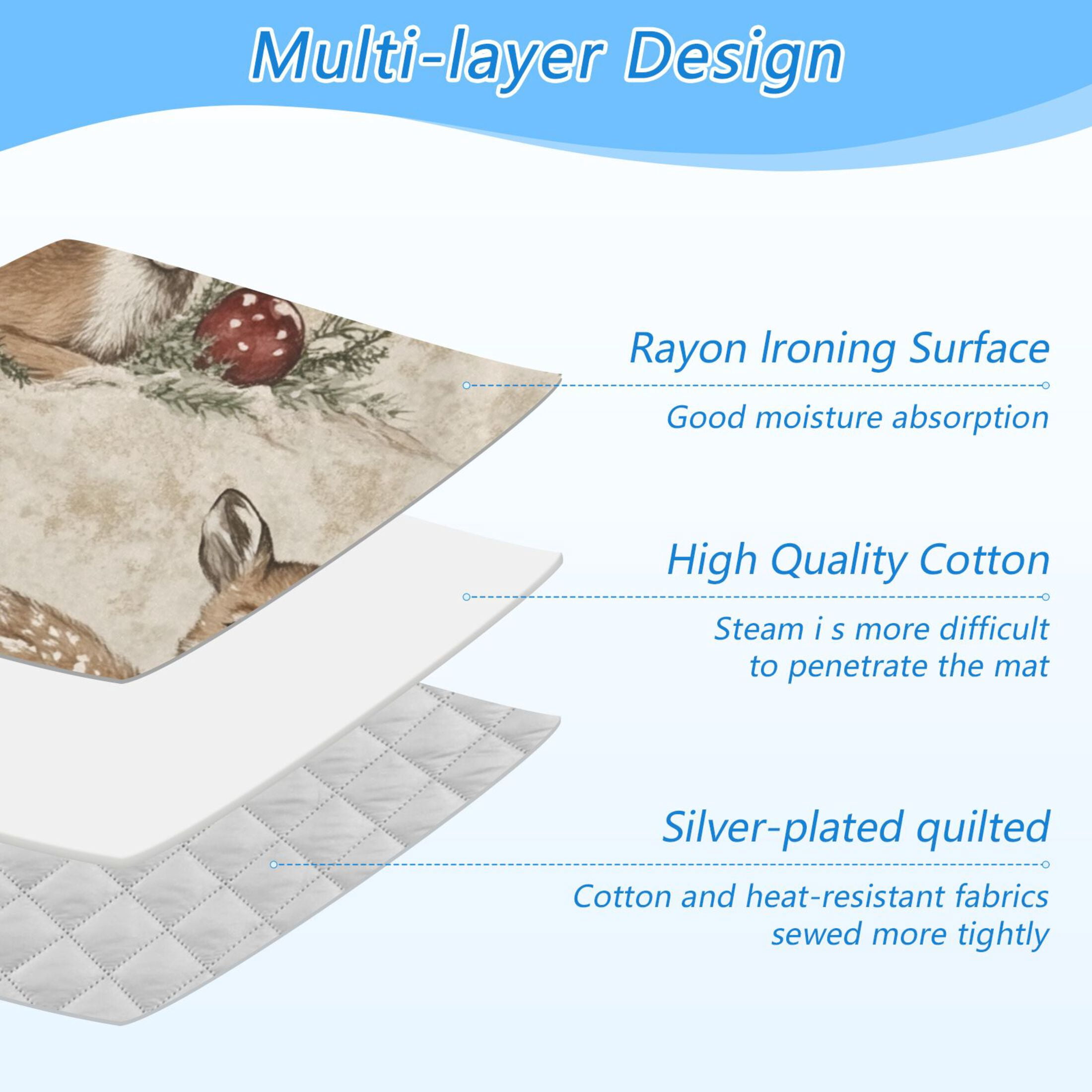 Multi-layer Design

Rayon Ironing Surface

Good moisture absorption

High Quality Cotton

Steam i s more difficult to penetrate the mat

Silver-plated quilted

Cotton and heat-resistant fabrics sewed more tightly